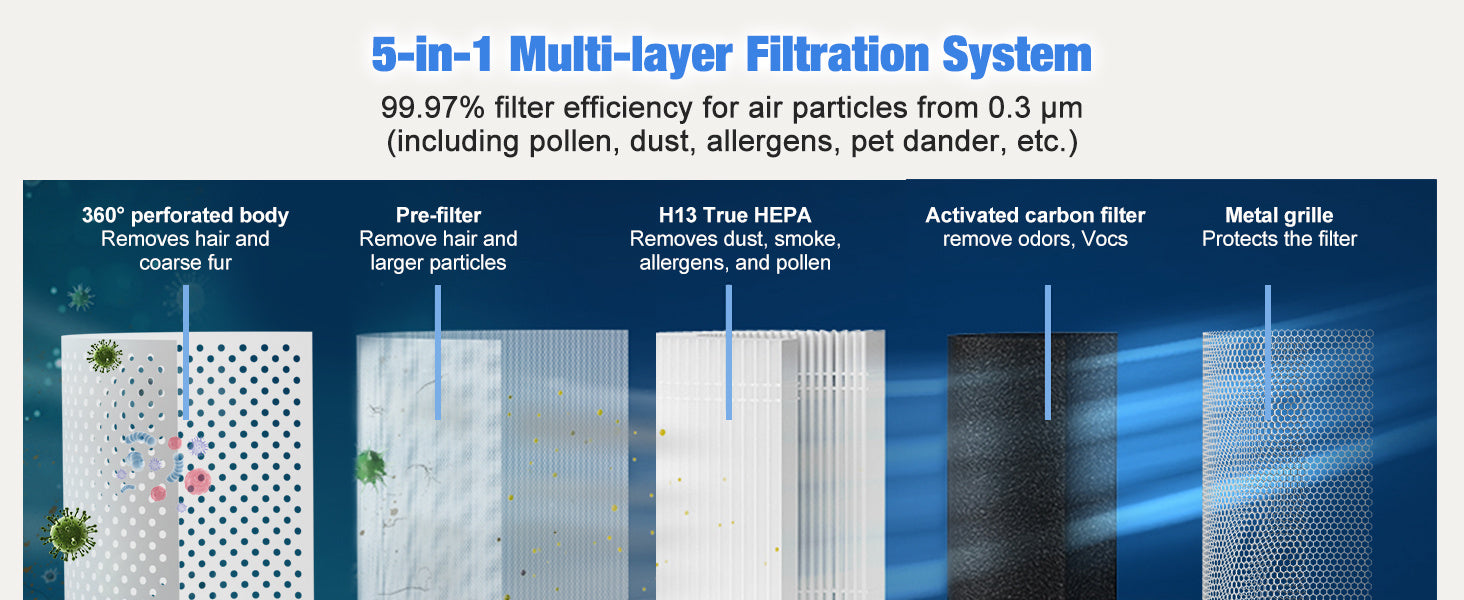 5-in-1 Multi-layer Filtration System

99.97% filter efficiency for air particles from 0.3 µm (including pollen, dust, allergens, pet dander, etc.)

360° perforated body
Removes hair and coarse fur

Pre-filter
Remove hair and larger particles

H13 True HEPA
Removes dust, smoke, allergens, and pollen

Activated carbon filter
remove odors, Vocs

Metal grille
Protects the filter